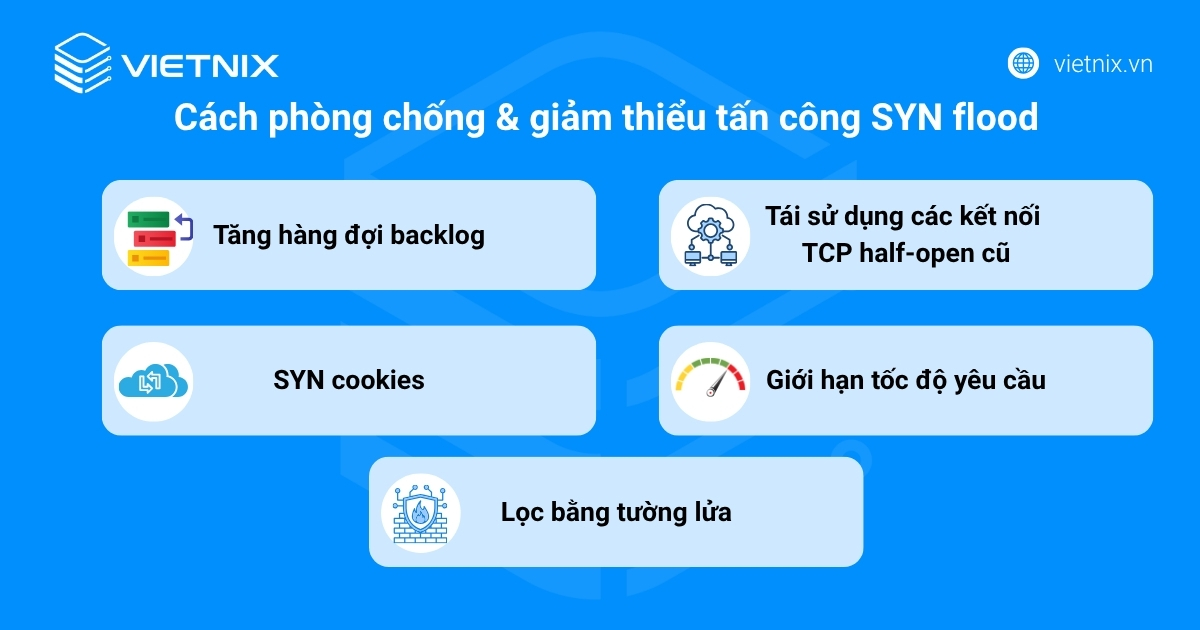 VIETNIX

vietnix.vn

Cách phòng chống & giảm thiểu tấn công SYN flood

Tăng hàng đợi backlog

Tái sử dụng các kết nối TCP half-open cũ

SYN cookies

Giới hạn tốc độ yêu cầu

Lọc bằng tường lửa